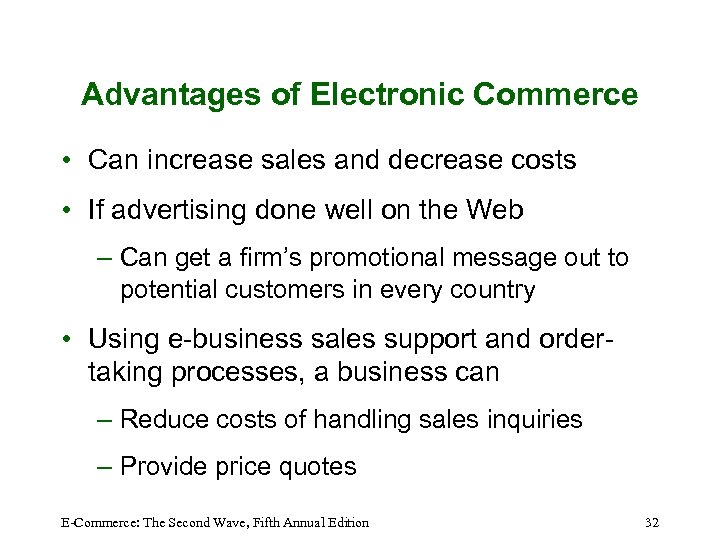 Advantages of Electronic Commerce

• Can increase sales and decrease costs

• If advertising done well on the Web

– Can get a firm's promotional message out to potential customers in every country

• Using e-business sales support and order-taking processes, a business can

– Reduce costs of handling sales inquiries

– Provide price quotes

E-Commerce: The Second Wave, Fifth Annual Edition

32